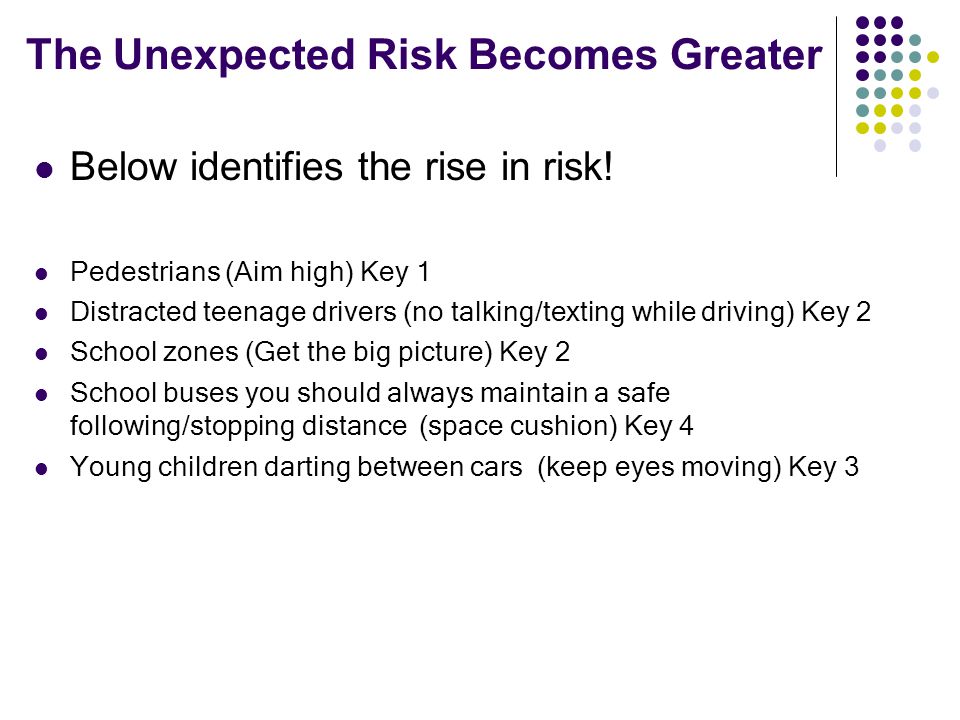 The Unexpected Risk Becomes Greater

- Below identifies the rise in risk!

- Pedestrians (Aim high) Key 1
- Distracted teenage drivers (no talking/texting while driving) Key 2
- School zones (Get the big picture) Key 2
- School buses you should always maintain a safe following/stopping distance (space cushion) Key 4
- Young children darting between cars (keep eyes moving) Key 3